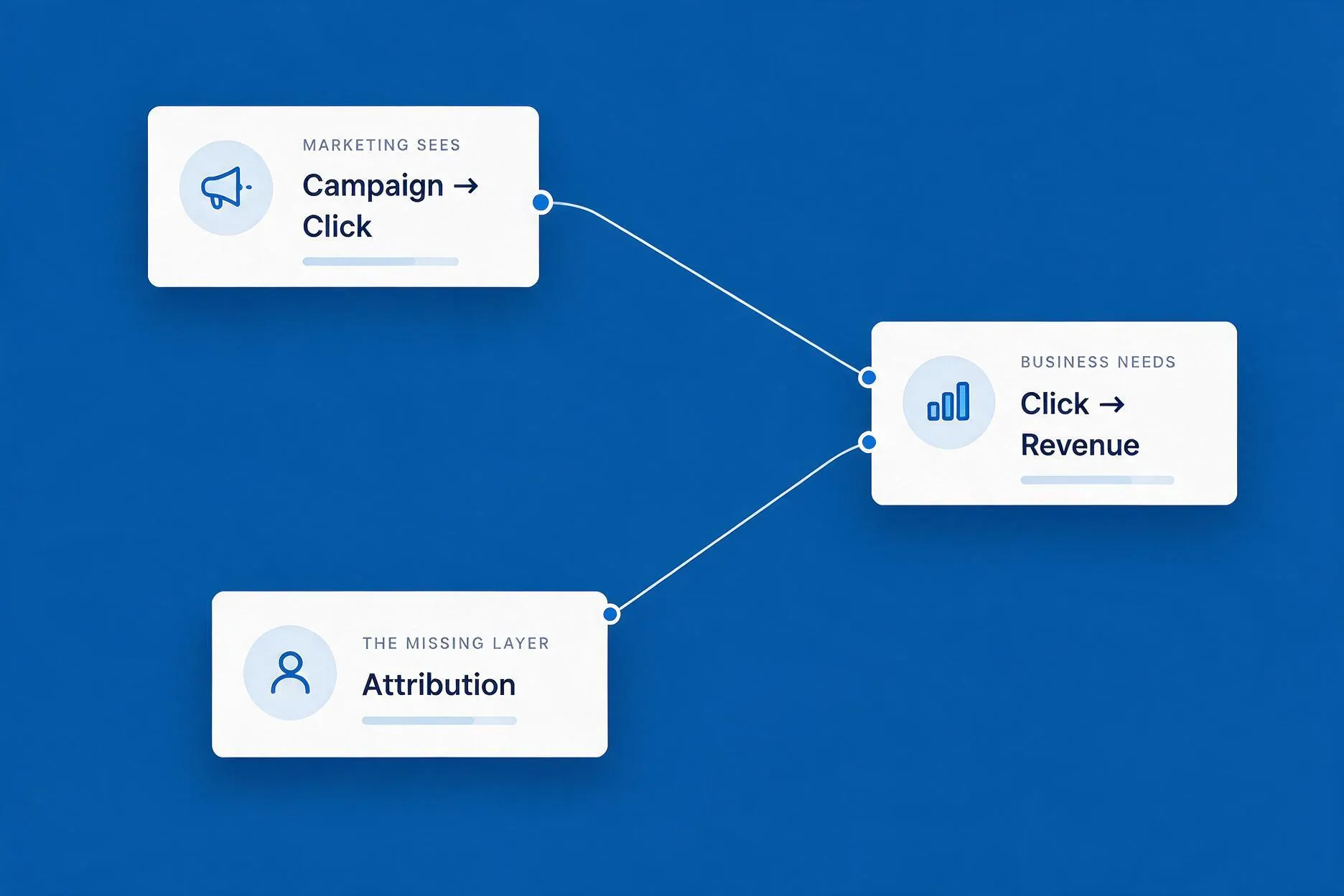 MARKETING SEES
Campaign → Click

BUSINESS NEEDS
Click → Revenue

THE MISSING LAYER
Attribution